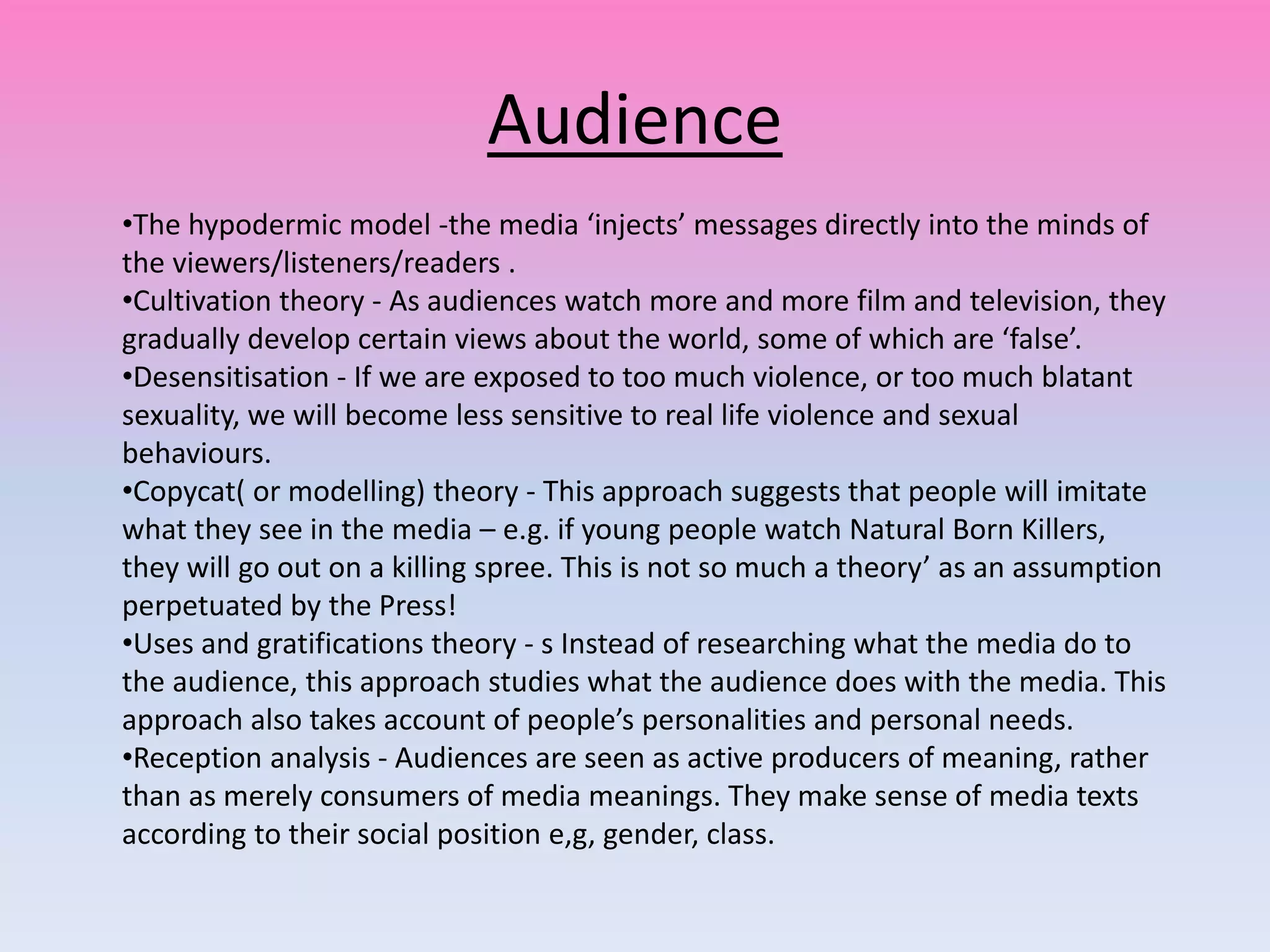 Audience

•The hypodermic model -the media ‘injects’ messages directly into the minds of the viewers/listeners/readers .
•Cultivation theory - As audiences watch more and more film and television, they gradually develop certain views about the world, some of which are ‘false’.
•Desensitisation - If we are exposed to too much violence, or too much blatant sexuality, we will become less sensitive to real life violence and sexual behaviours.
•Copycat( or modelling) theory - This approach suggests that people will imitate what they see in the media – e.g. if young people watch Natural Born Killers, they will go out on a killing spree. This is not so much a theory’ as an assumption perpetuated by the Press!
•Uses and gratifications theory - s Instead of researching what the media do to the audience, this approach studies what the audience does with the media. This approach also takes account of people’s personalities and personal needs.
•Reception analysis - Audiences are seen as active producers of meaning, rather than as merely consumers of media meanings. They make sense of media texts according to their social position e,g, gender, class.